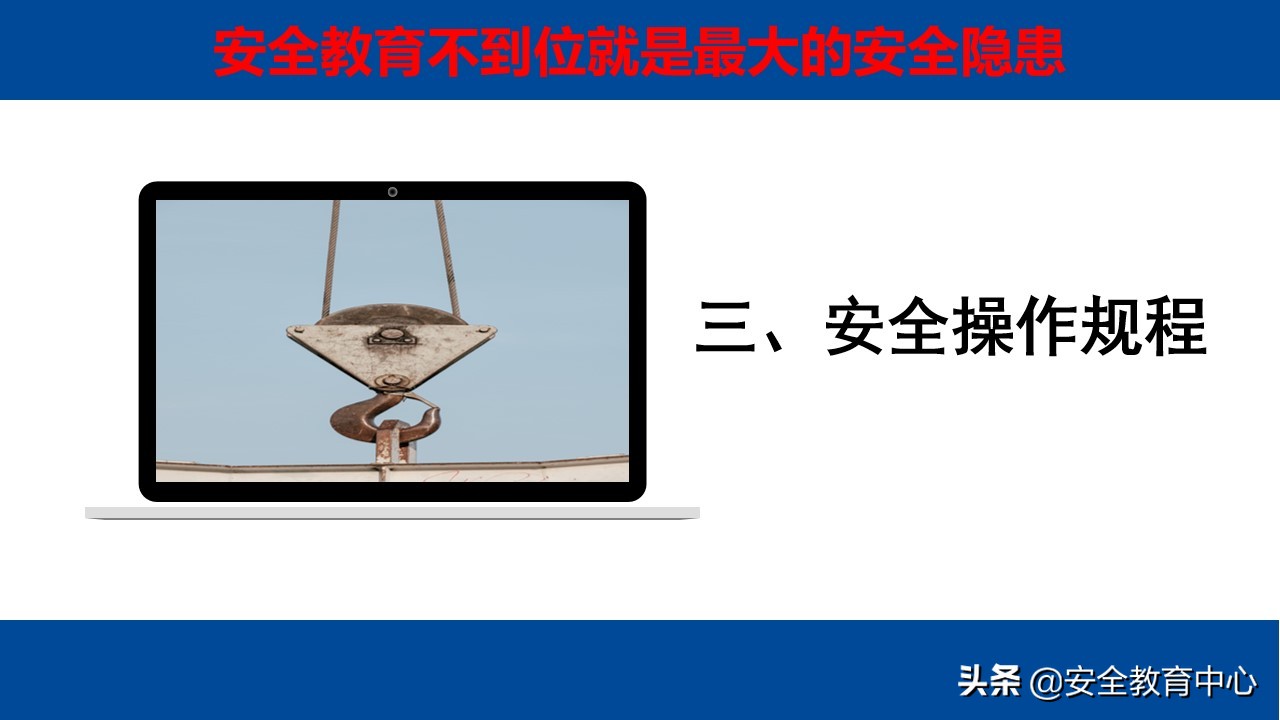 安全教育不到位就是最大的安全隐患

三、安全操作规程

头条 @安全教育中心